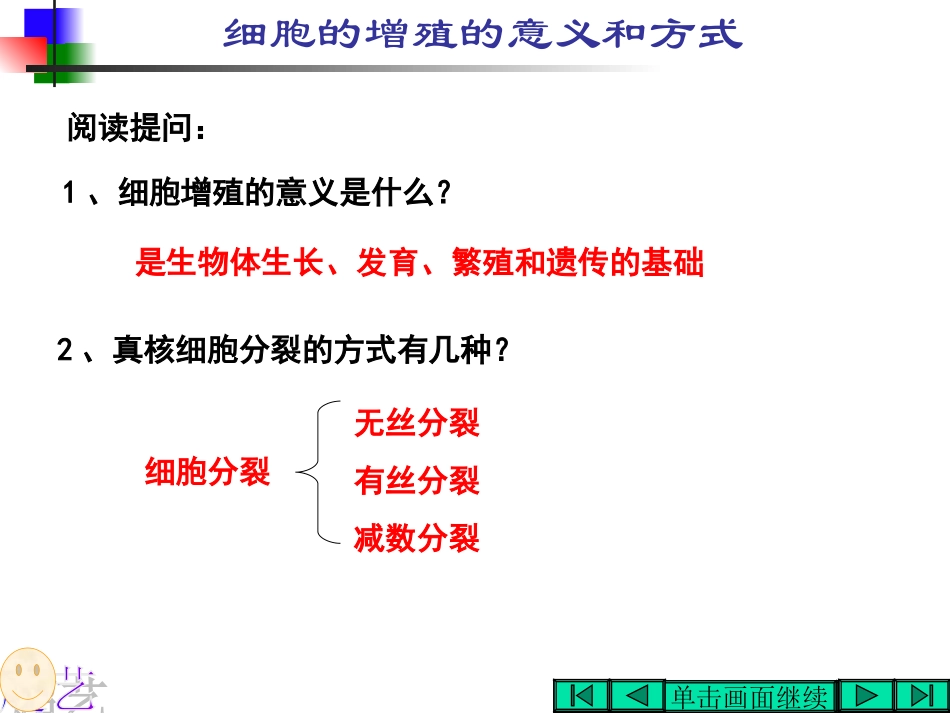 细胞的增殖的意义和方式

阅读提问：

1、细胞增殖的意义是什么？

是生物体生长、发育、繁殖和遗传的基础

2、真核细胞分裂的方式有几种？

细胞分裂

无丝分裂

有丝分裂

减数分裂

单击画面继续